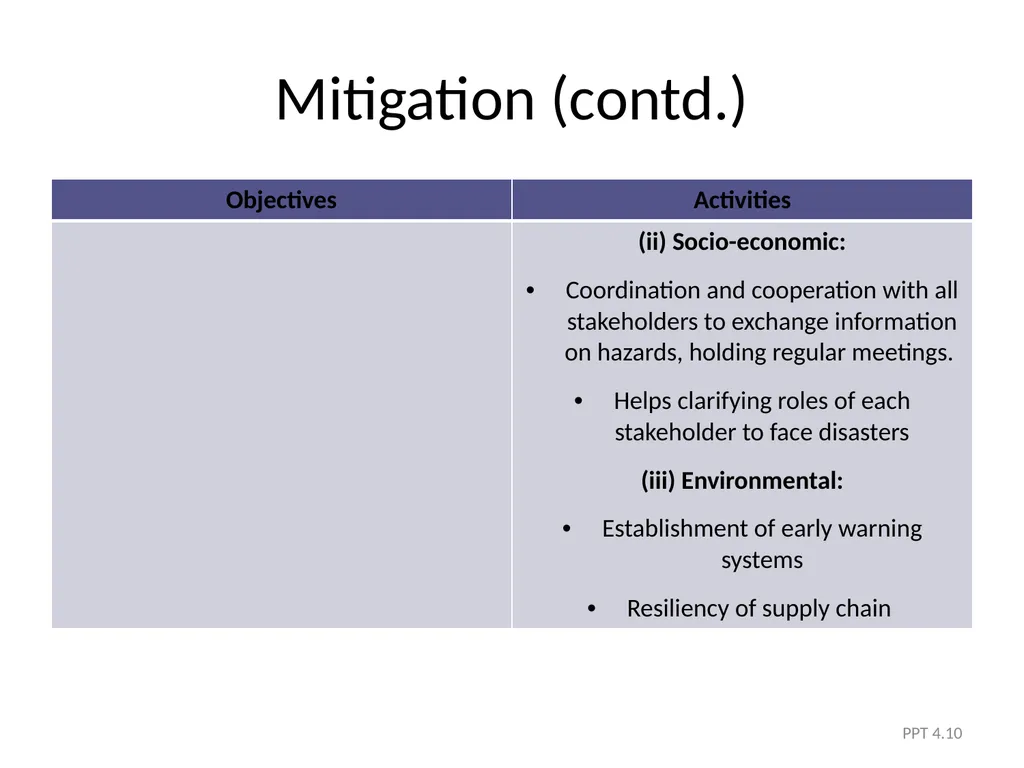 Mitigation (contd.)

| Objectives | Activities |
|---|---|
| | **(ii) Socio-economic:** • Coordination and cooperation with all stakeholders to exchange information on hazards, holding regular meetings. • Helps clarifying roles of each stakeholder to face disasters **(iii) Environmental:** • Establishment of early warning systems • Resiliency of supply chain |

PPT 4.10